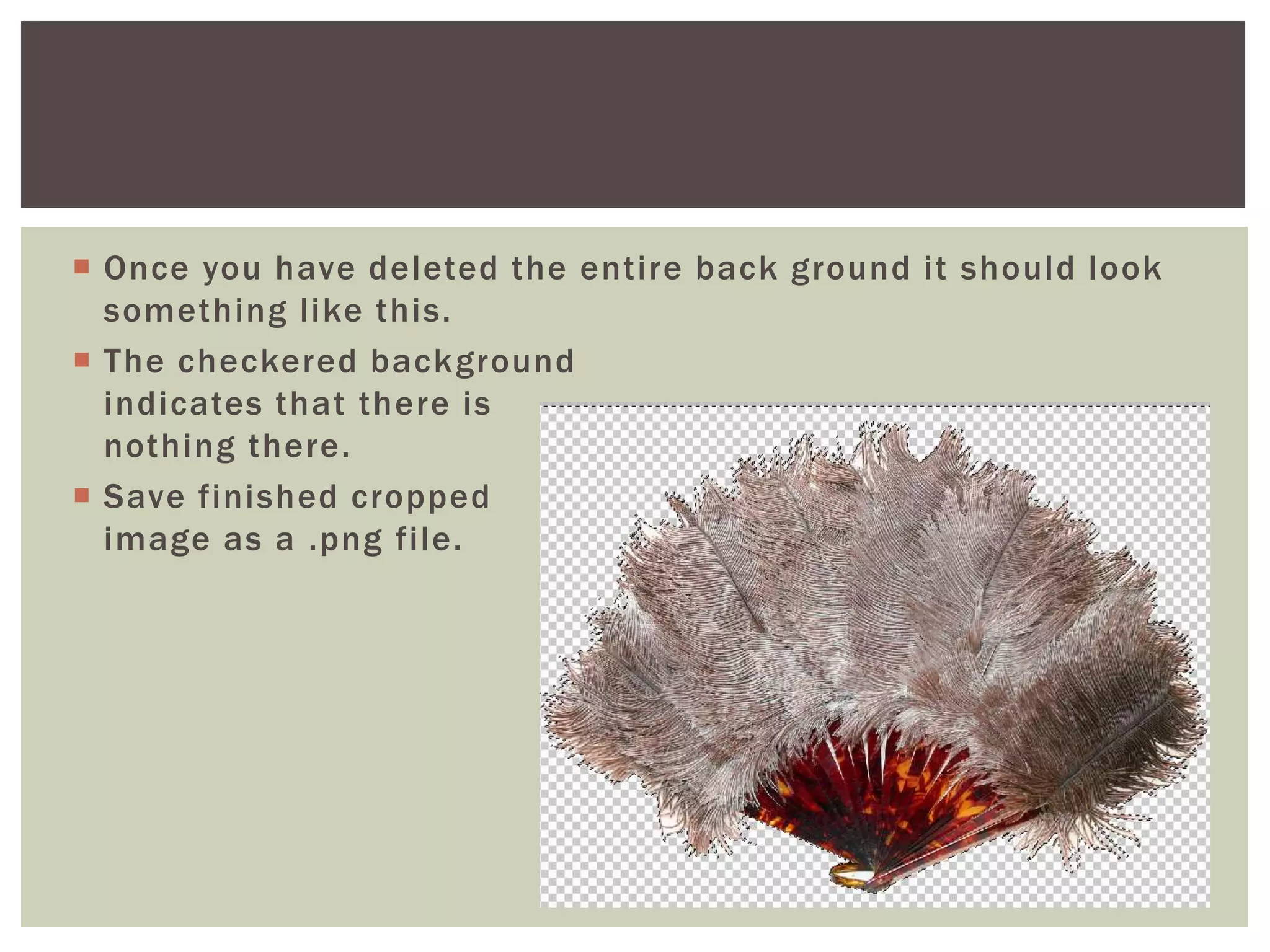 Once you have deleted the entire back ground it should look something like this.

The checkered background indicates that there is nothing there.

Save finished cropped image as a .png file.